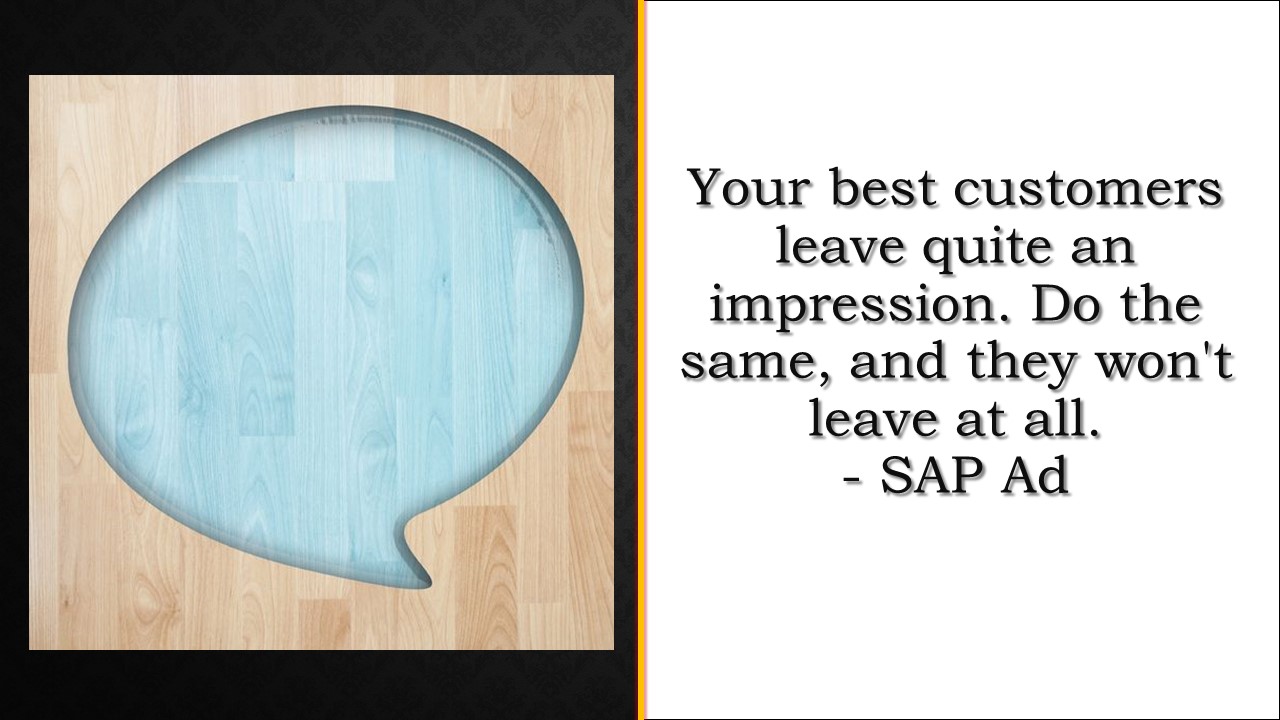 Your best customers leave quite an impression. Do the same, and they won't leave at all.
- SAP Ad